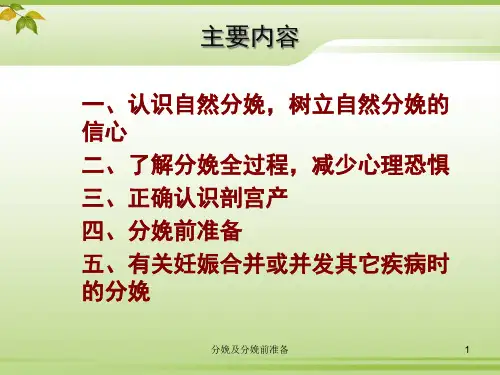 主要内容

一、认识自然分娩，树立自然分娩的信心

二、了解分娩全过程，减少心理恐惧

三、正确认识剖宫产

四、分娩前准备

五、有关妊娠合并或并发其它疾病时的分娩

分娩及分娩前准备

1